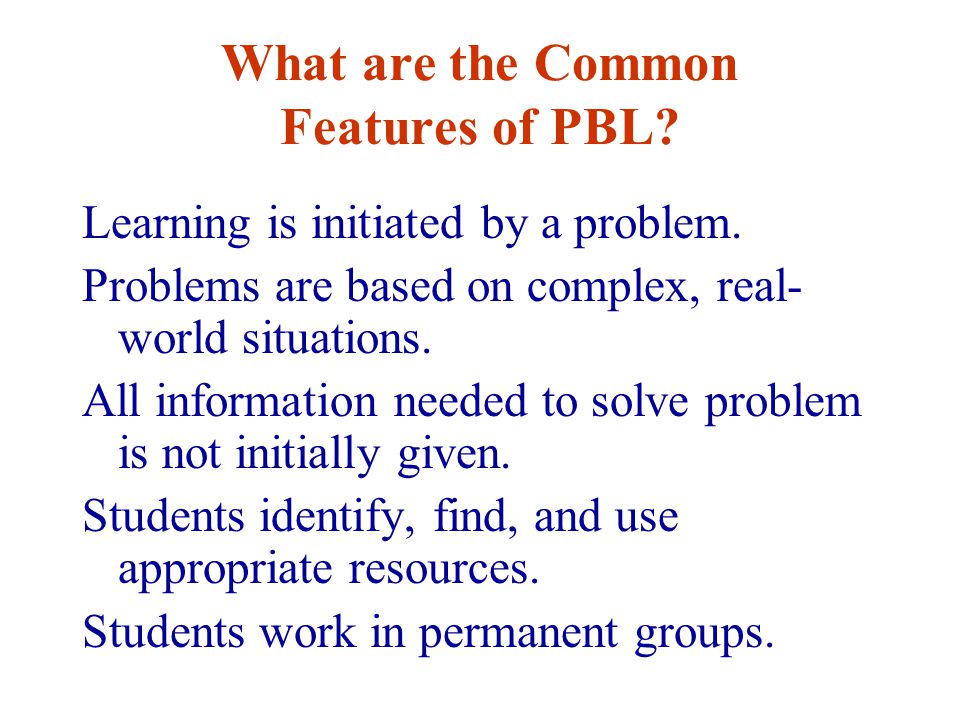 What are the Common Features of PBL?

Learning is initiated by a problem.

Problems are based on complex, real-world situations.

All information needed to solve problem is not initially given.

Students identify, find, and use appropriate resources.

Students work in permanent groups.